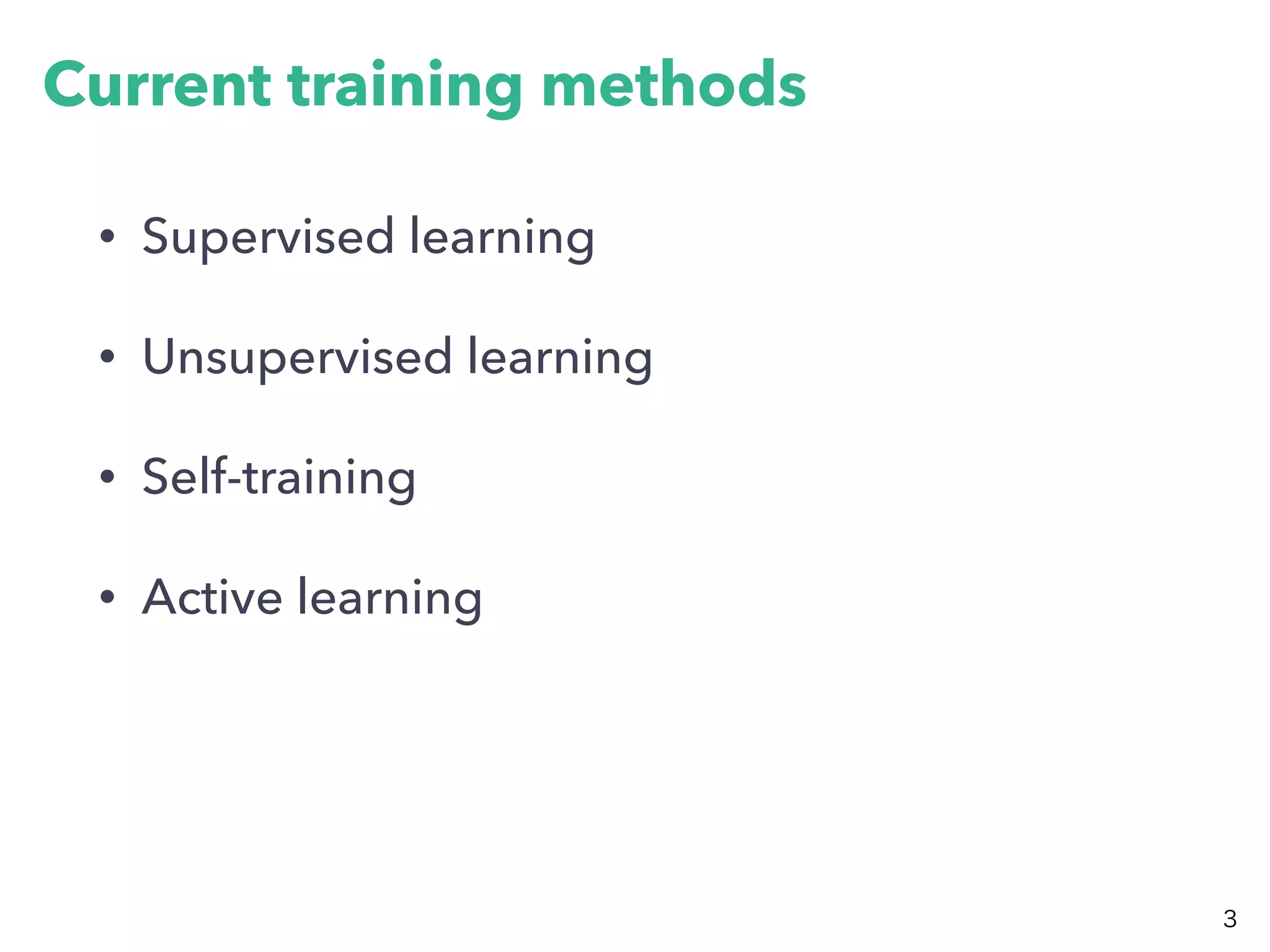 Current training methods

• Supervised learning

• Unsupervised learning

• Self-training

• Active learning

3